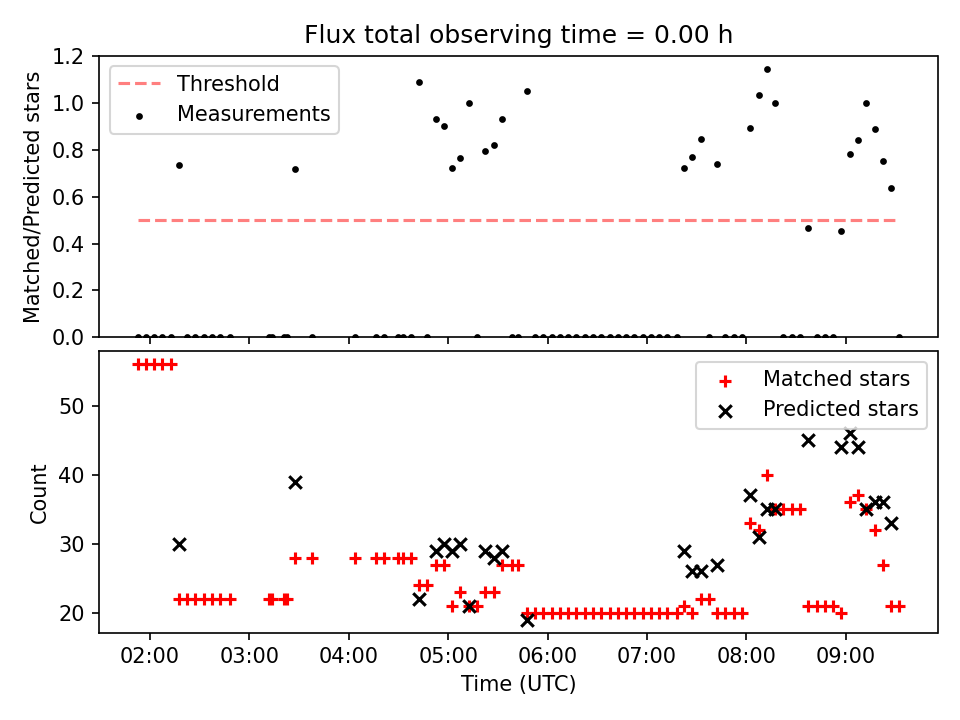 Flux total observing time = 0.00 h

Threshold
Measurements

Matched/Predicted stars

1.2
1.0
0.8
0.6
0.4
0.2
0.0

Matched stars
Predicted stars

Count

50
40
30
20

02:00
03:00
04:00
05:00
06:00
07:00
08:00
09:00

Time (UTC)